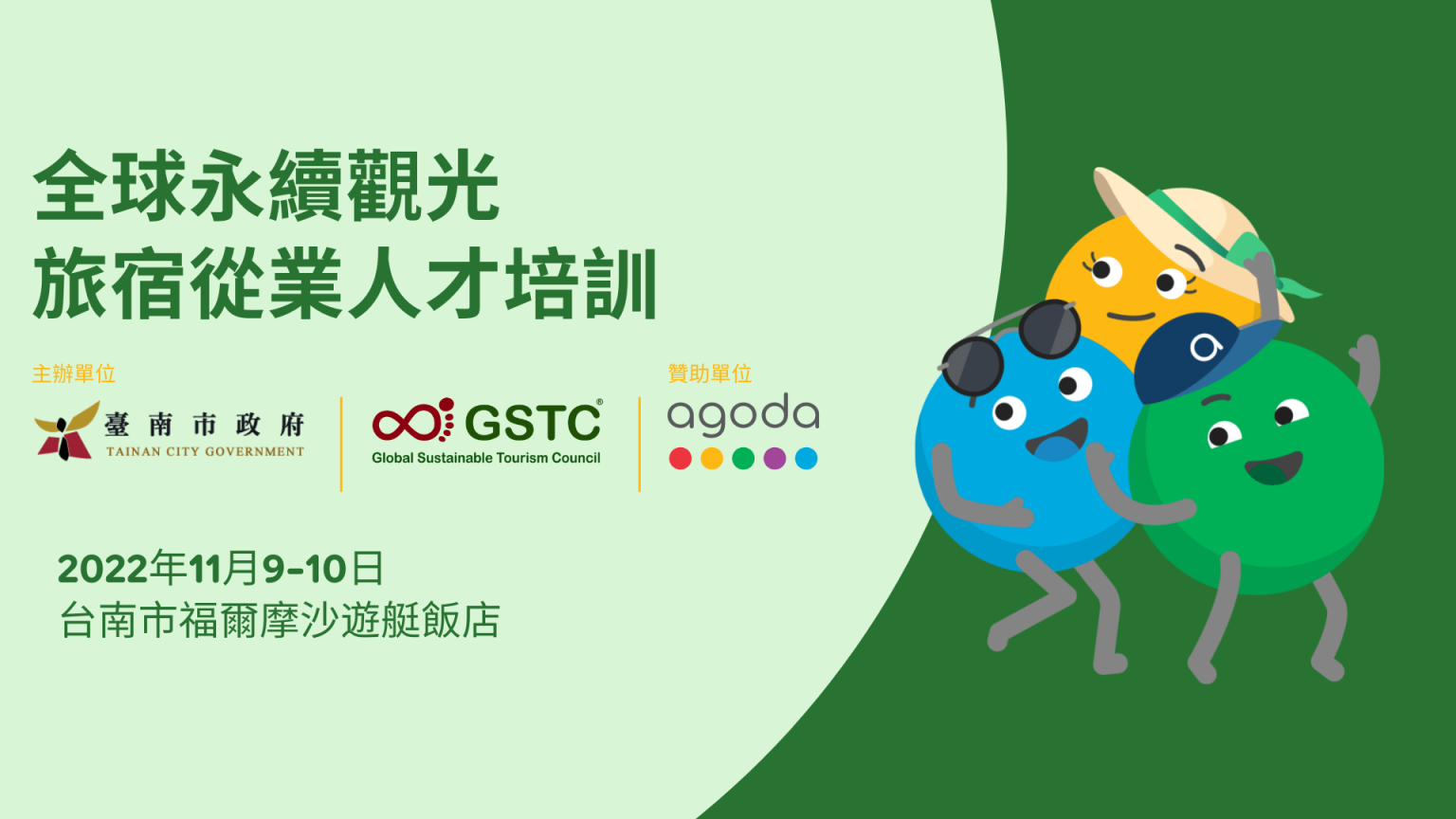 全球永續觀光
旅宿從業人才培訓

主辦單位

臺南市政府
TAINAN CITY GOVERNMENT

GSTC®
Global Sustainable Tourism Council

贊助單位

agoda

2022年11月9-10日
台南市福爾摩沙遊艇飯店